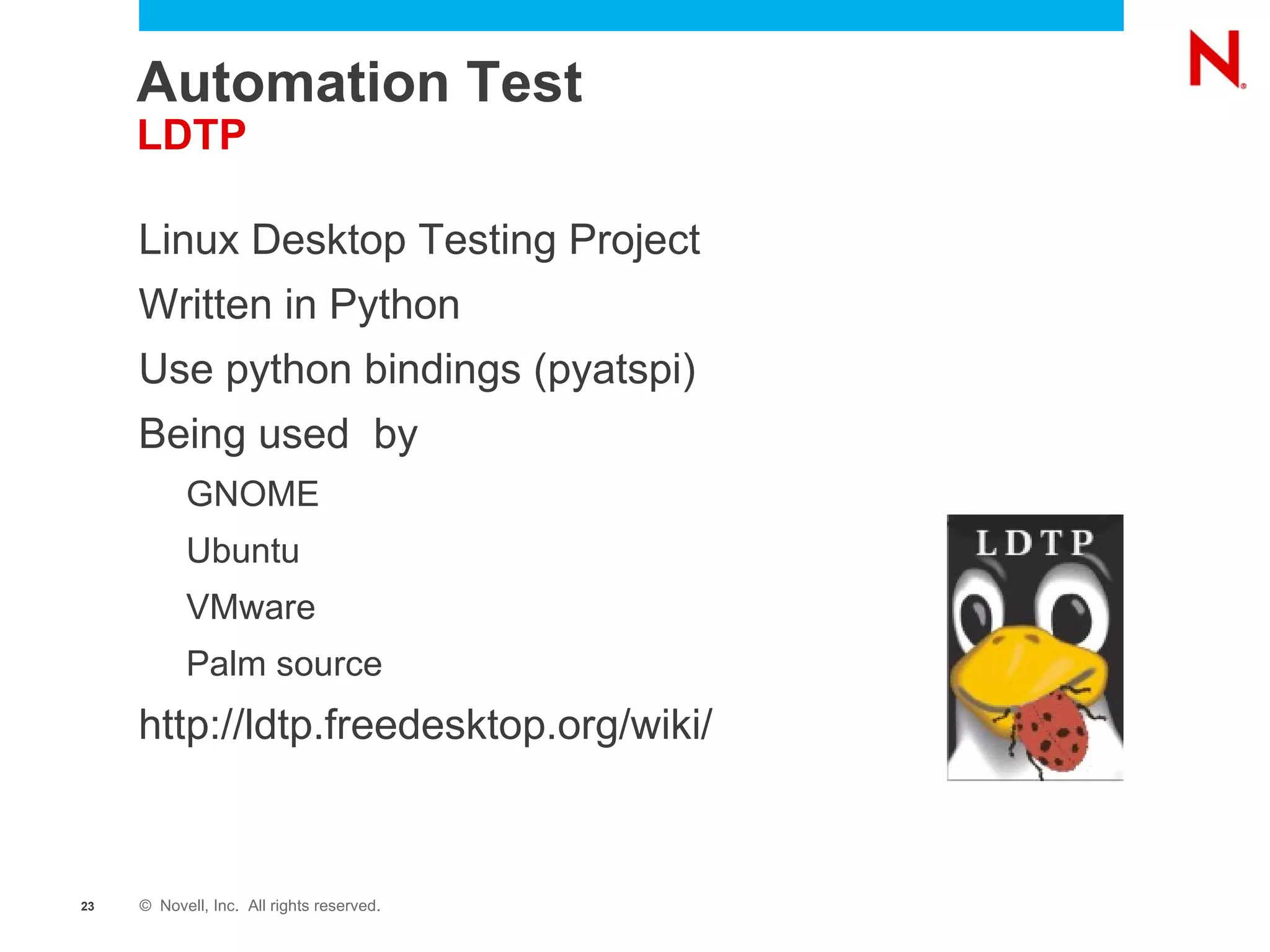 N

Automation Test
LDTP

Linux Desktop Testing Project

Written in Python

Use python bindings (pyatspi)

Being used by

GNOME

Ubuntu

VMware

Palm source

http://ldtp.freedesktop.org/wiki/

LDTP

23 © Novell, Inc. All rights reserved.